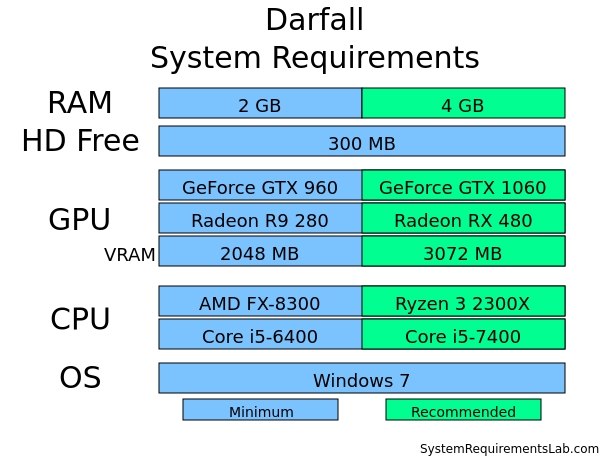 Darfall
System Requirements

| | | |
|---|---|---|
| RAM | 2 GB | 4 GB |
| HD Free | 300 MB | |
| GPU | GeForce GTX 960 | GeForce GTX 1060 |
| | Radeon R9 280 | Radeon RX 480 |
| VRAM | 2048 MB | 3072 MB |
| CPU | AMD FX-8300 | Ryzen 3 2300X |
| | Core i5-6400 | Core i5-7400 |
| OS | Windows 7 | |

Minimum
Recommended

SystemRequirementsLab.com